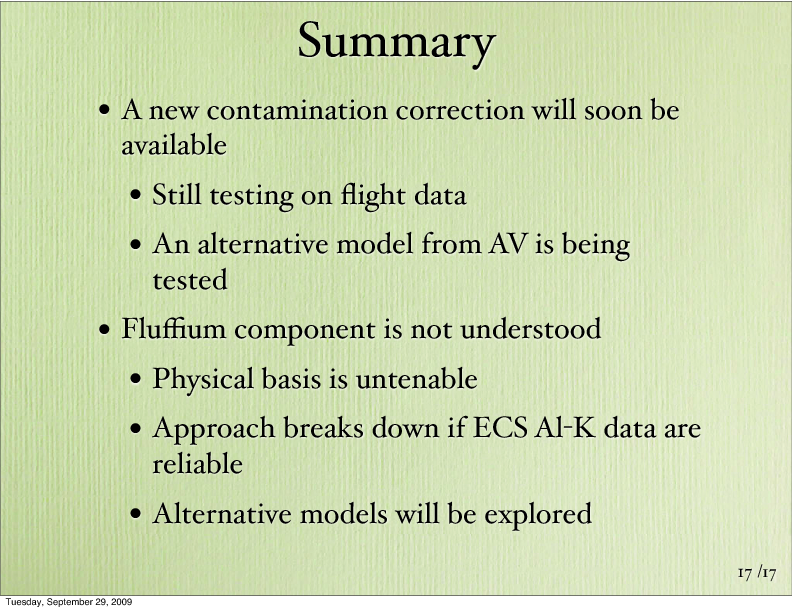 Summary

• A new contamination correction will soon be available

• Still testing on flight data

• An alternative model from AV is being tested

• Fluffium component is not understood

• Physical basis is untenable

• Approach breaks down if ECS Al-K data are reliable

• Alternative models will be explored

17 /17

Tuesday, September 29, 2009